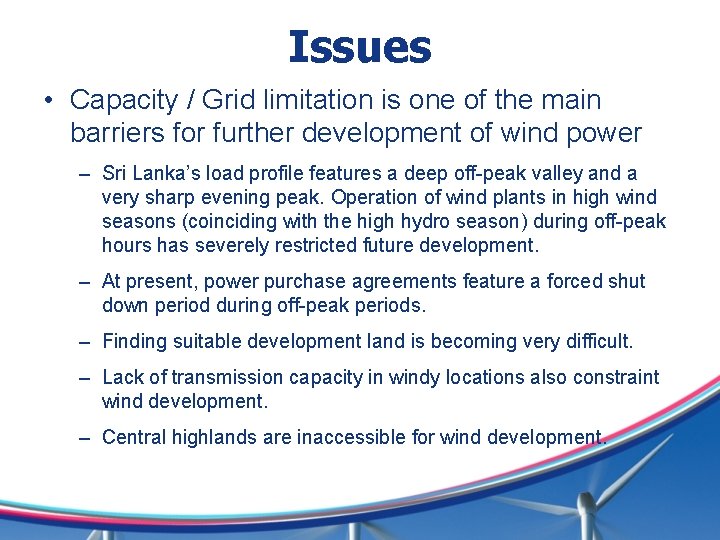 Issues

• Capacity / Grid limitation is one of the main barriers for further development of wind power

– Sri Lanka's load profile features a deep off-peak valley and a very sharp evening peak. Operation of wind plants in high wind seasons (coinciding with the high hydro season) during off-peak hours has severely restricted future development.

– At present, power purchase agreements feature a forced shut down period during off-peak periods.

– Finding suitable development land is becoming very difficult.

– Lack of transmission capacity in windy locations also constraint wind development.

– Central highlands are inaccessible for wind development.